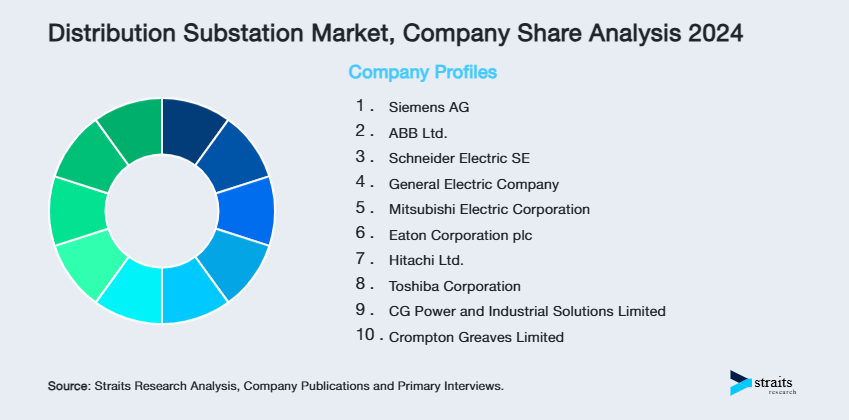 Distribution Substation Market, Company Share Analysis 2024

Company Profiles

1. Siemens AG
2. ABB Ltd.
3. Schneider Electric SE
4. General Electric Company
5. Mitsubishi Electric Corporation
6. Eaton Corporation plc
7. Hitachi Ltd.
8. Toshiba Corporation
9. CG Power and Industrial Solutions Limited
10. Crompton Greaves Limited

Source: Straits Research Analysis, Company Publications and Primary Interviews.

straits research